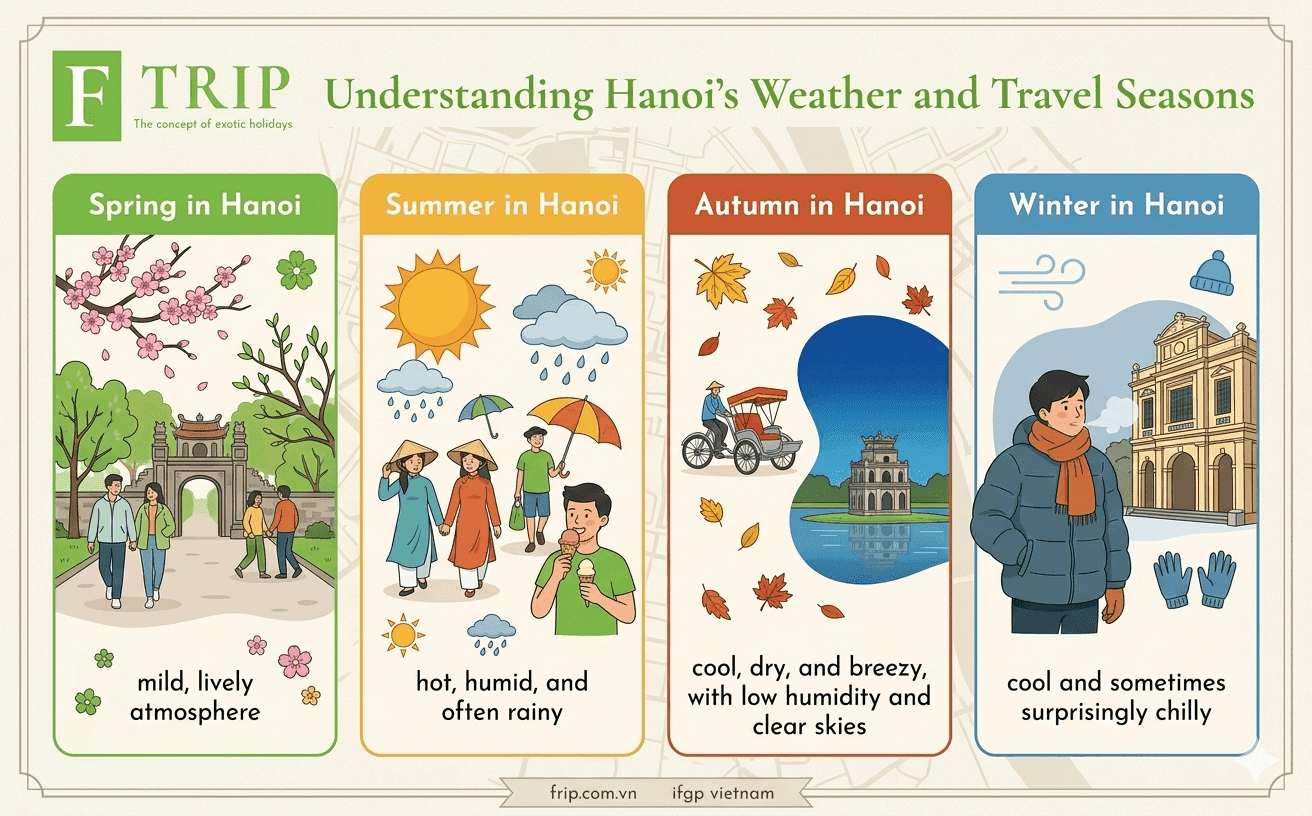 F TRIP
The concept of exotic holidays

Understanding Hanoi's Weather and Travel Seasons

Spring in Hanoi

mild, lively atmosphere

Summer in Hanoi

hot, humid, and often rainy

Autumn in Hanoi

cool, dry, and breezy, with low humidity and clear skies

Winter in Hanoi

cool and sometimes surprisingly chilly

frip.com.vn ifgp vietnam